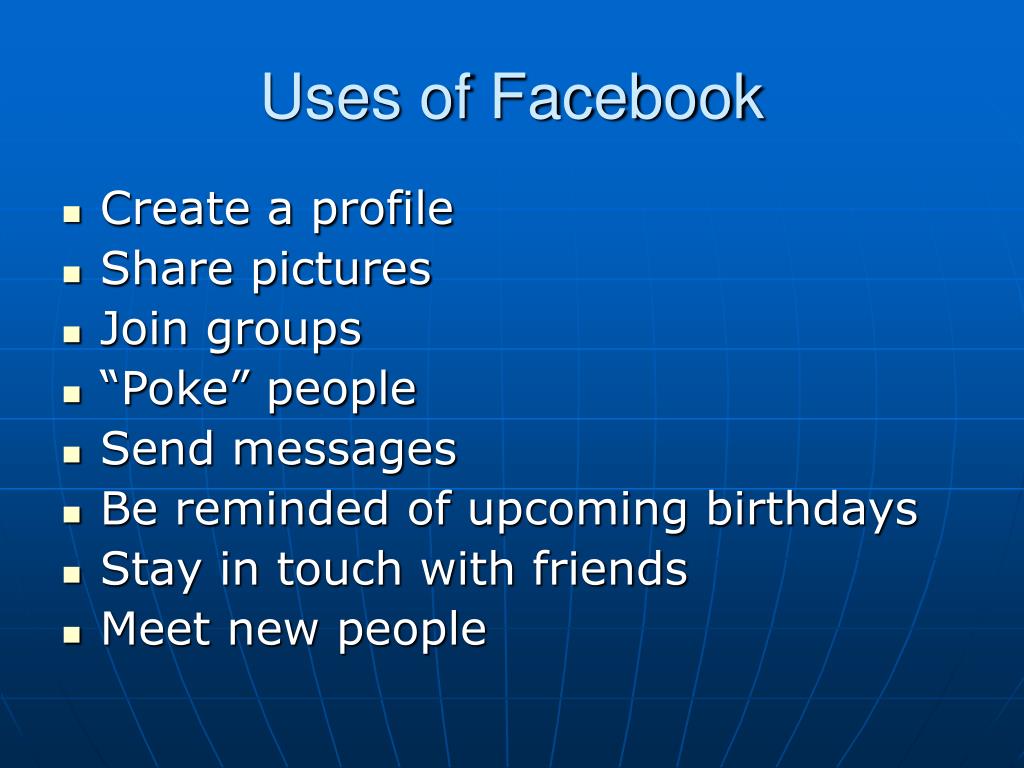 Uses of Facebook

- Create a profile
- Share pictures
- Join groups
- “Poke” people
- Send messages
- Be reminded of upcoming birthdays
- Stay in touch with friends
- Meet new people